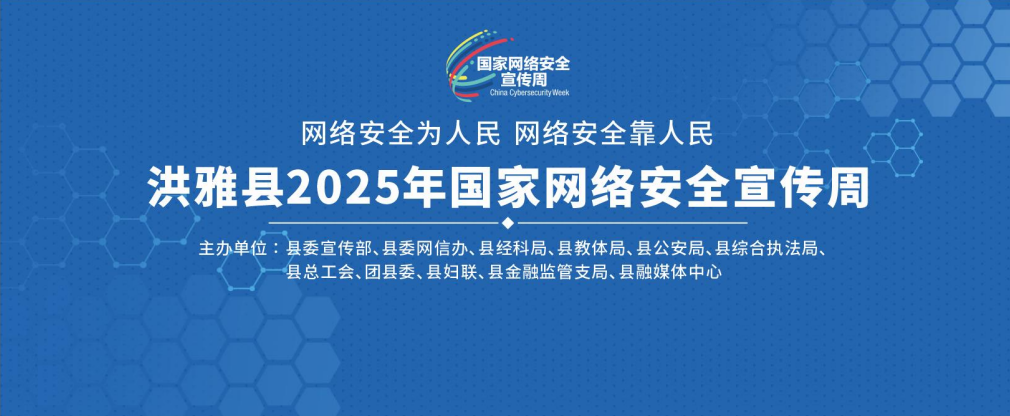 国家网络安全宣传周
China Cybersecurity Week

网络安全为人民 网络安全靠人民

洪雅县2025年国家网络安全宣传周

主办单位：县委宣传部、县委网信办、县经科局、县教体局、县公安局、县综合执法局、县总工会、团县委、县妇联、县金融监管支局、县融媒体中心